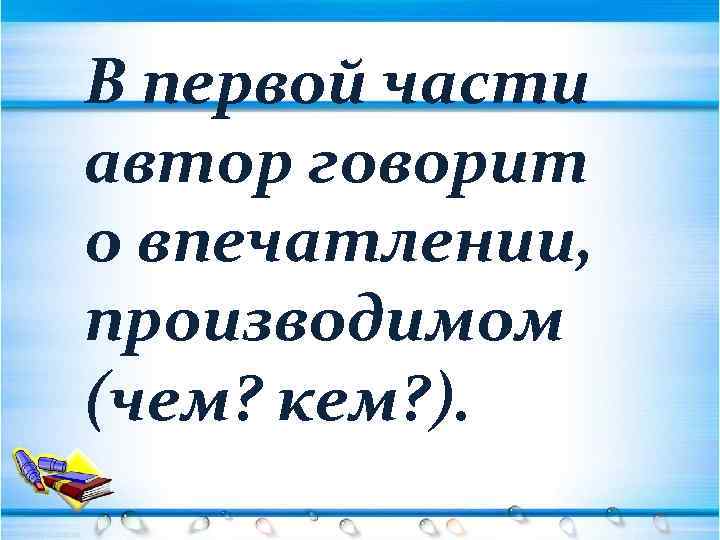 В первой части автор говорит о впечатлении, производимом (чем? кем?).